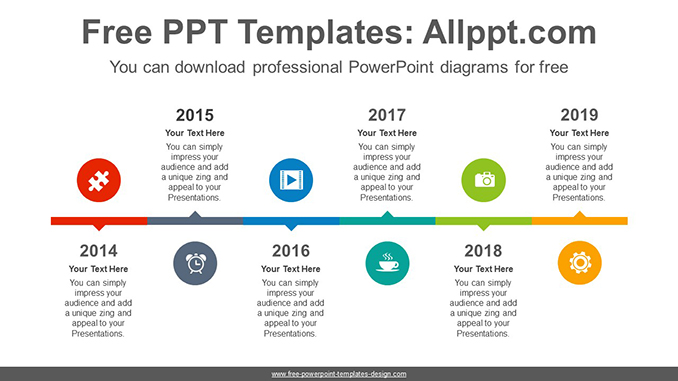 Free PPT Templates: Allppt.com

You can download professional PowerPoint diagrams for free

2015
Your Text Here
You can simply impress your audience and add a unique zing and appeal to your Presentations.

2017
Your Text Here
You can simply impress your audience and add a unique zing and appeal to your Presentations.

2019
Your Text Here
You can simply impress your audience and add a unique zing and appeal to your Presentations.

2014
Your Text Here
You can simply impress your audience and add a unique zing and appeal to your Presentations.

2016
Your Text Here
You can simply impress your audience and add a unique zing and appeal to your Presentations.

2018
Your Text Here
You can simply impress your audience and add a unique zing and appeal to your Presentations.

www.free-powerpoint-templates-design.com